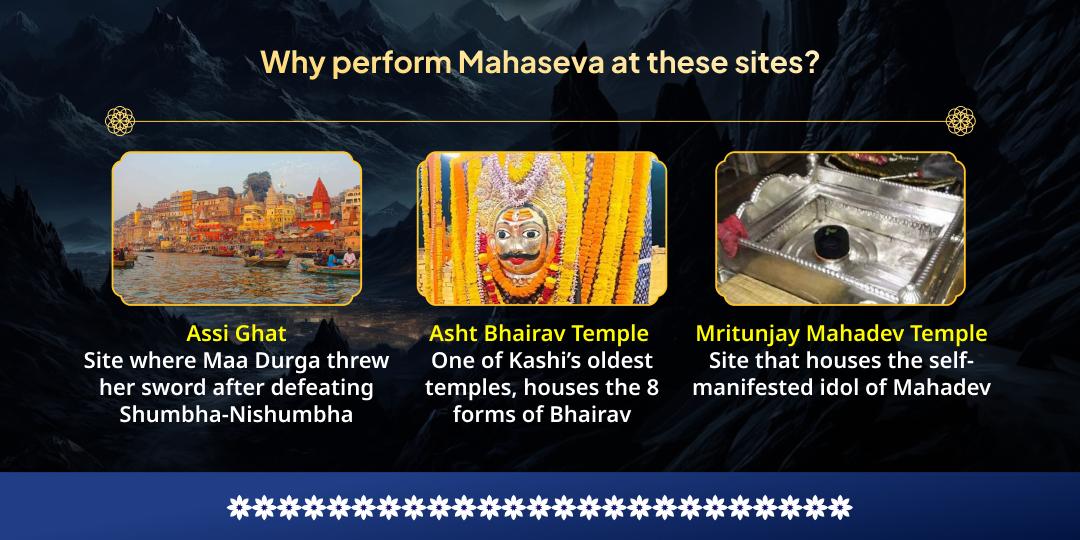 Why perform Mahaseva at these sites?

Assi Ghat
Site where Maa Durga threw her sword after defeating Shumbha-Nishumbha

Asht Bhairav Temple
One of Kashi's oldest temples, houses the 8 forms of Bhairav

Mritunjay Mahadev Temple
Site that houses the self-manifested idol of Mahadev